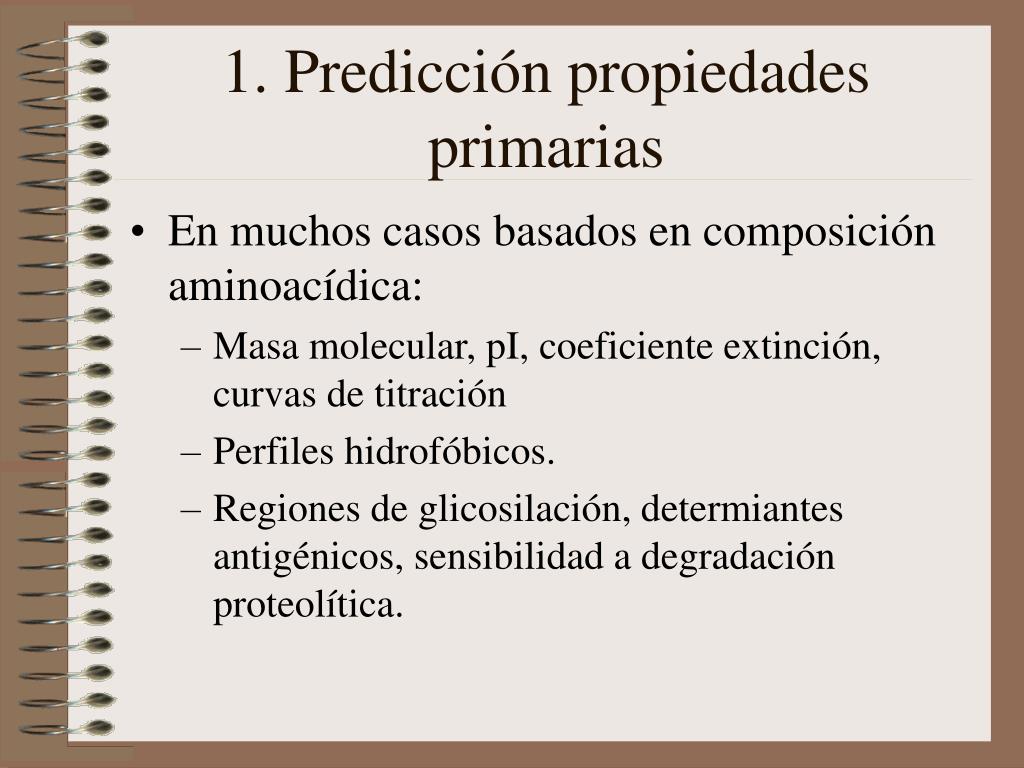 1. Predicción propiedades primarias

• En muchos casos basados en composición aminoacídica:
– Masa molecular, pI, coeficiente extinción, curvas de titración
– Perfiles hidrofóbicos.
– Regiones de glicosilación, determiantes antigénicos, sensibilidad a degradación proteolítica.